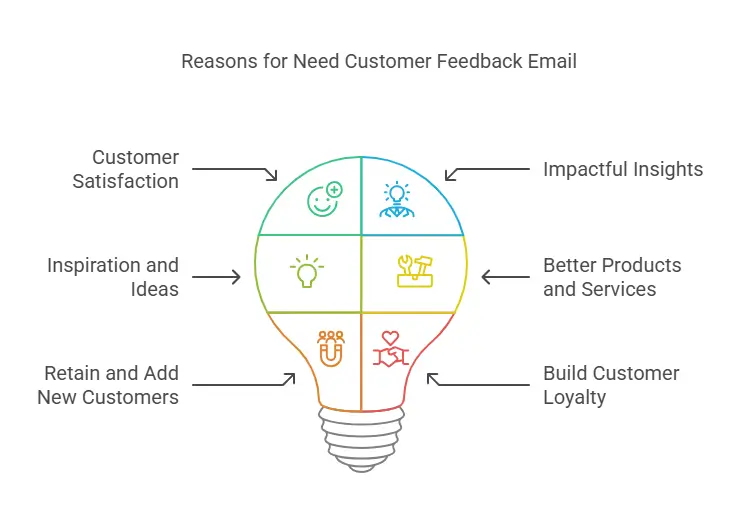 Reasons for Need Customer Feedback Email

Customer Satisfaction

Impactful Insights

Inspiration and Ideas

Better Products and Services

Retain and Add New Customers

Build Customer Loyalty